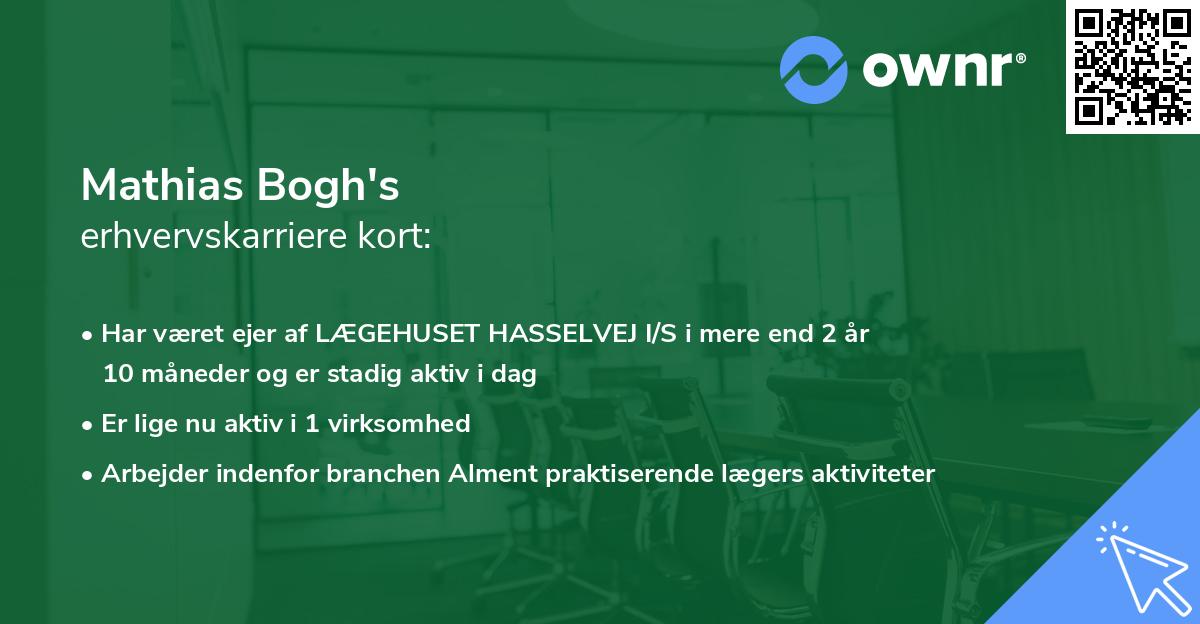 ownr®

Mathias Bogh's
erhvervskarriere kort:

• Har været ejer af LÆGEHUSET HASSELVEJ I/S i mere end 2 år 10 måneder og er stadig aktiv i dag

• Er lige nu aktiv i 1 virksomhed

• Arbejder indenfor branchen Alment praktiserende lægers aktiviteter